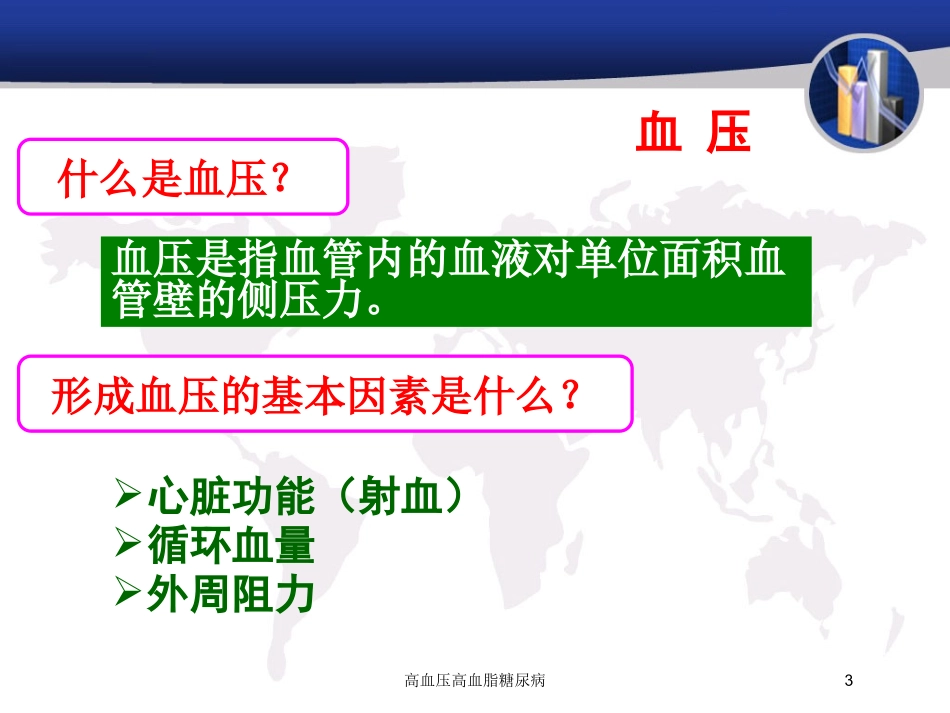 血 压

什么是血压？

血压是指血管内的血液对单位面积血管壁的侧压力。

形成血压的基本因素是什么？

➢心脏功能（射血）
➢循环血量
➢外周阻力

高血压高血脂糖尿病

3